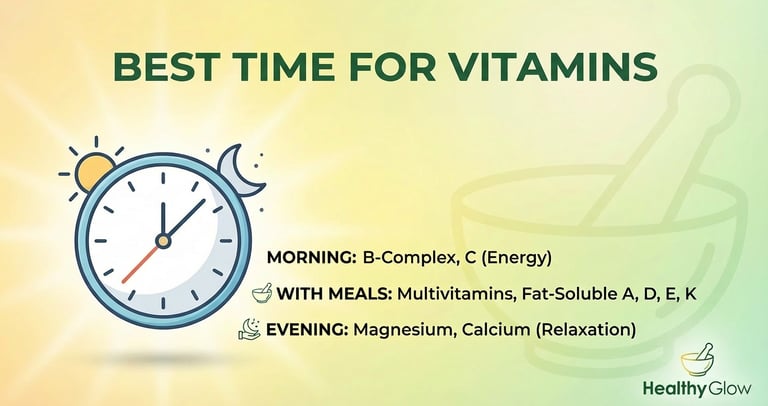 BEST TIME FOR VITAMINS

MORNING: B-Complex, C (Energy)

WITH MEALS: Multivitamins, Fat-Soluble A, D, E, K

EVENING: Magnesium, Calcium (Relaxation)

HealthyGlow